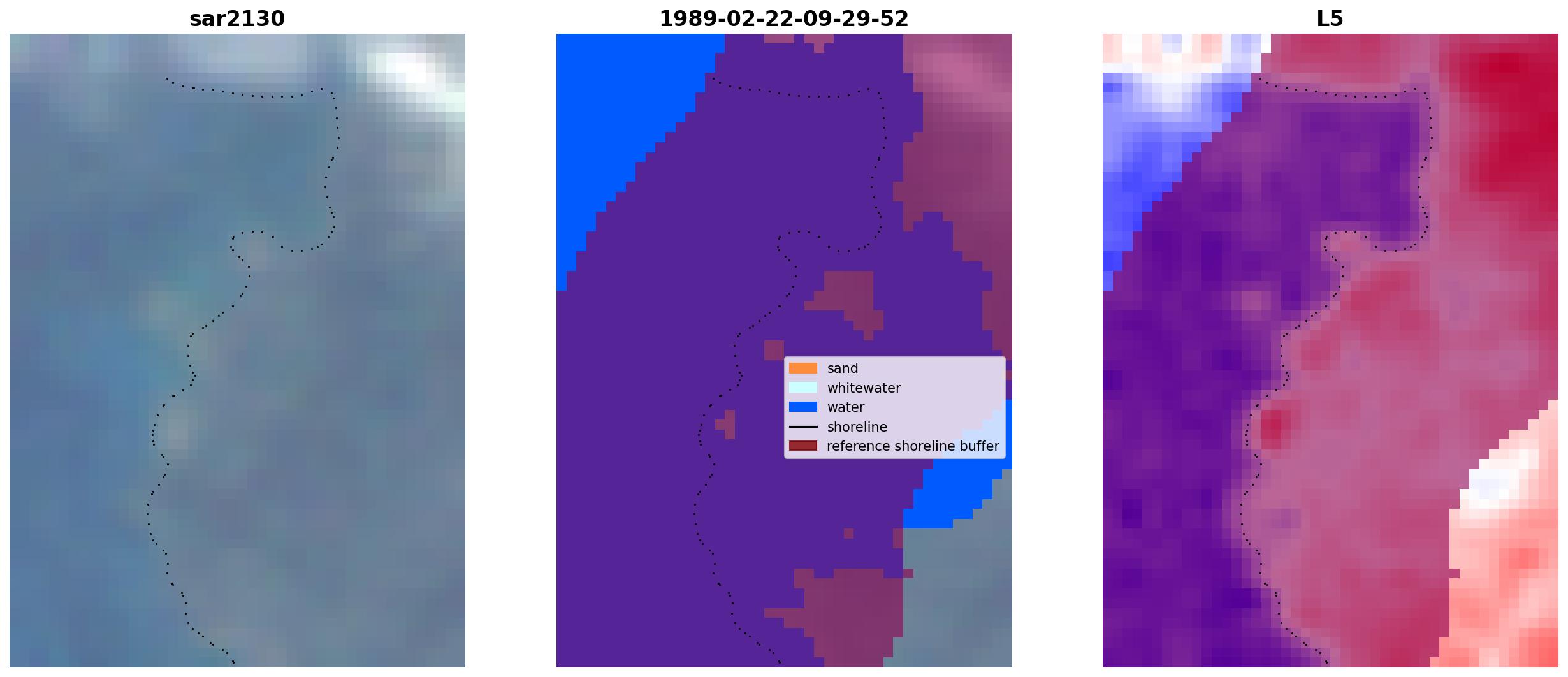 sar2130

1989-02-22-09-29-52

sand
whitewater
water
shoreline
reference shoreline buffer

L5